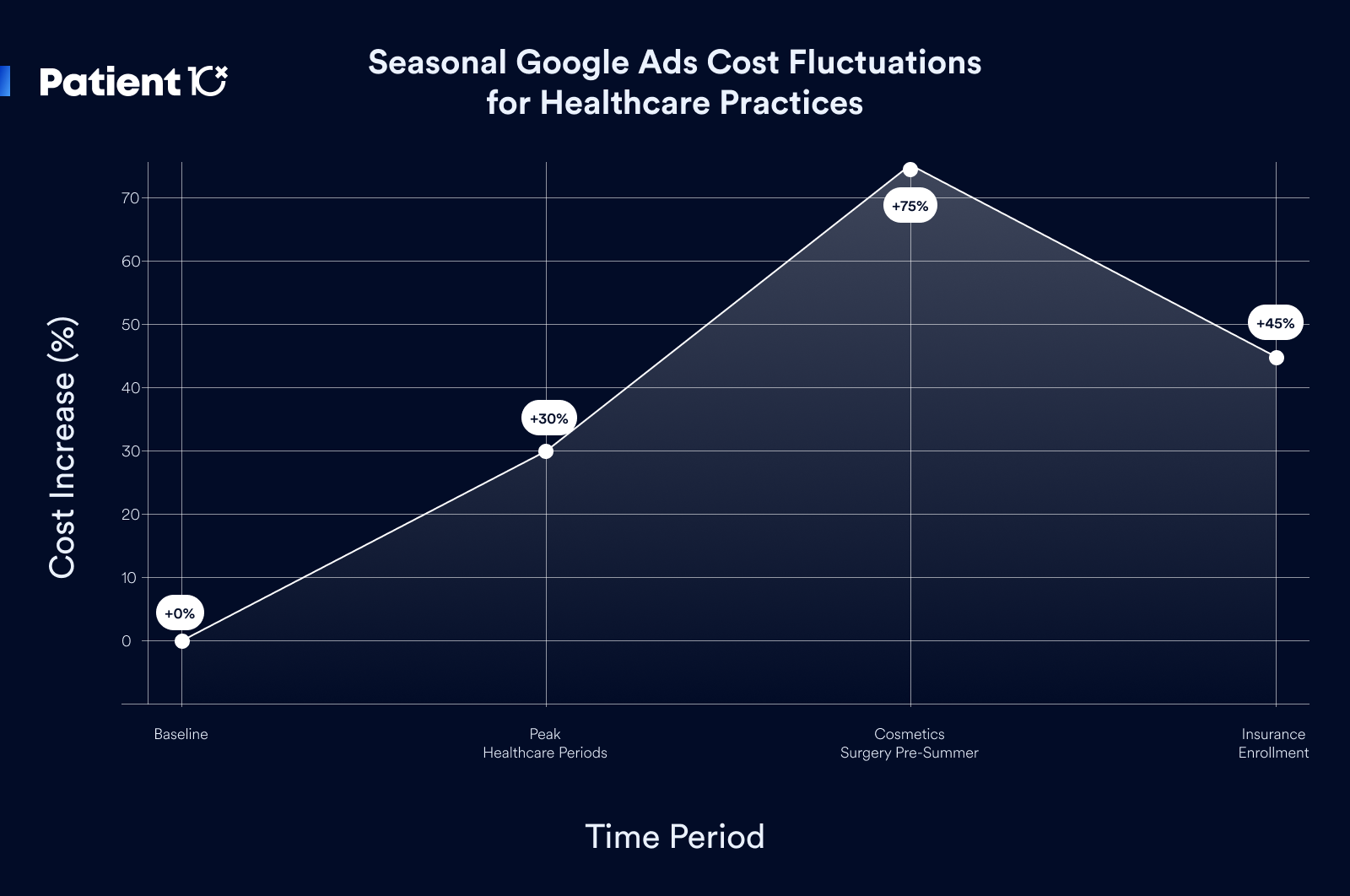 Patient 10x

Seasonal Google Ads Cost Fluctuations for Healthcare Practices

Cost Increase (%)

70
60
50
40
30
20
10
0

+0%
+30%
+75%
+45%

Baseline
Peak Healthcare Periods
Cosmetics Surgery Pre-Summer
Insurance Enrollment

Time Period